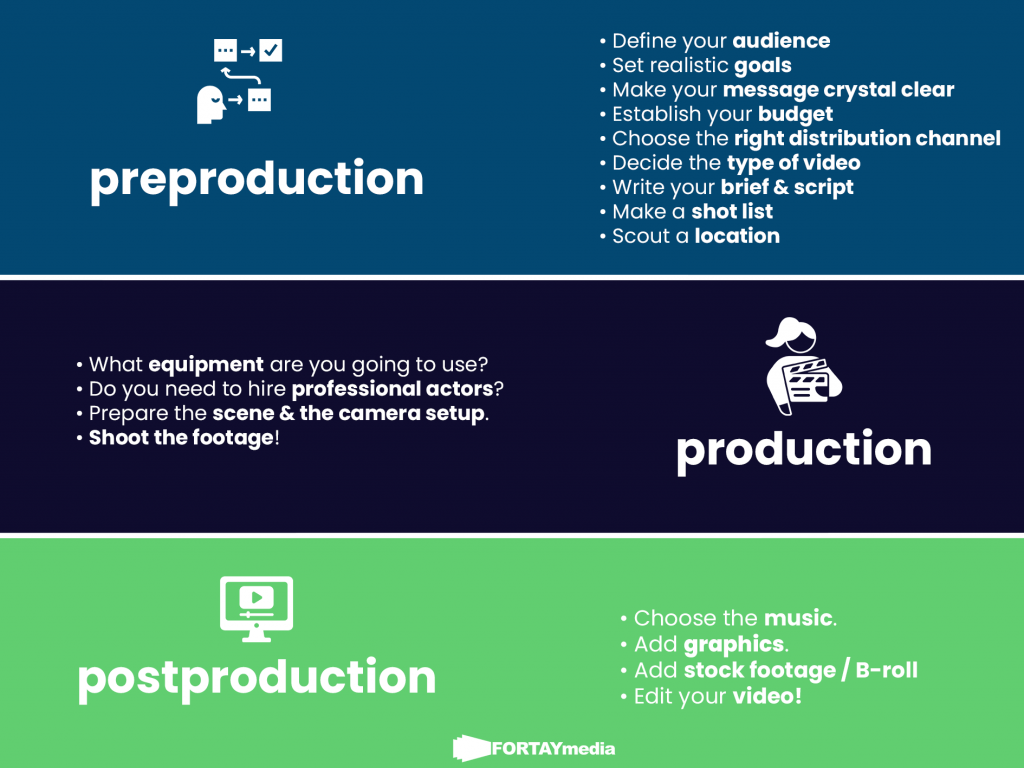 preproduction

• Define your audience
• Set realistic goals
• Make your message crystal clear
• Establish your budget
• Choose the right distribution channel
• Decide the type of video
• Write your brief & script
• Make a shot list
• Scout a location

• What equipment are you going to use?
• Do you need to hire professional actors?
• Prepare the scene & the camera setup.
• Shoot the footage!

production

postproduction

• Choose the music.
• Add graphics.
• Add stock footage / B-roll
• Edit your video!

FORTAYmedia